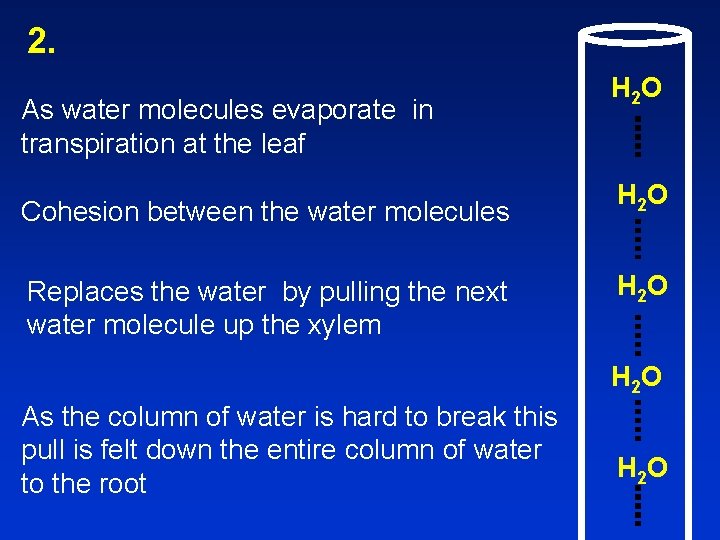 2.

As water molecules evaporate in transpiration at the leaf

Cohesion between the water molecules

Replaces the water by pulling the next water molecule up the xylem

As the column of water is hard to break this pull is felt down the entire column of water to the root

$H_2O$

$H_2O$

$H_2O$

$H_2O$

$H_2O$